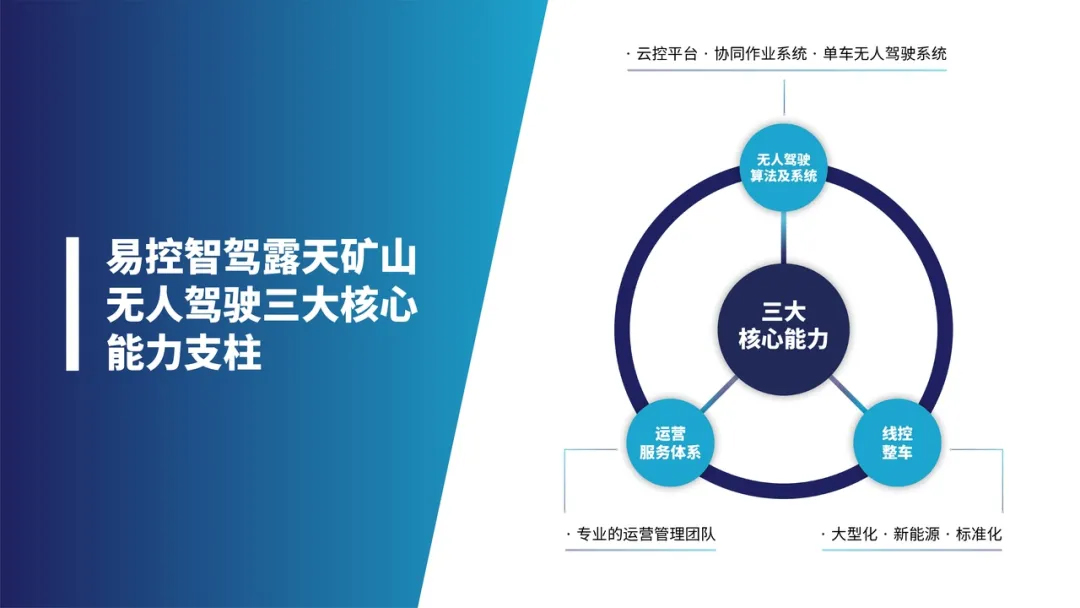 易控智驾露天矿山无人驾驶三大核心能力支柱

· 云控平台 · 协同作业系统 · 单车无人驾驶系统

无人驾驶算法及系统

三大核心能力

运营服务体系

线控整车

· 专业的运营管理团队

· 大型化 · 新能源 · 标准化